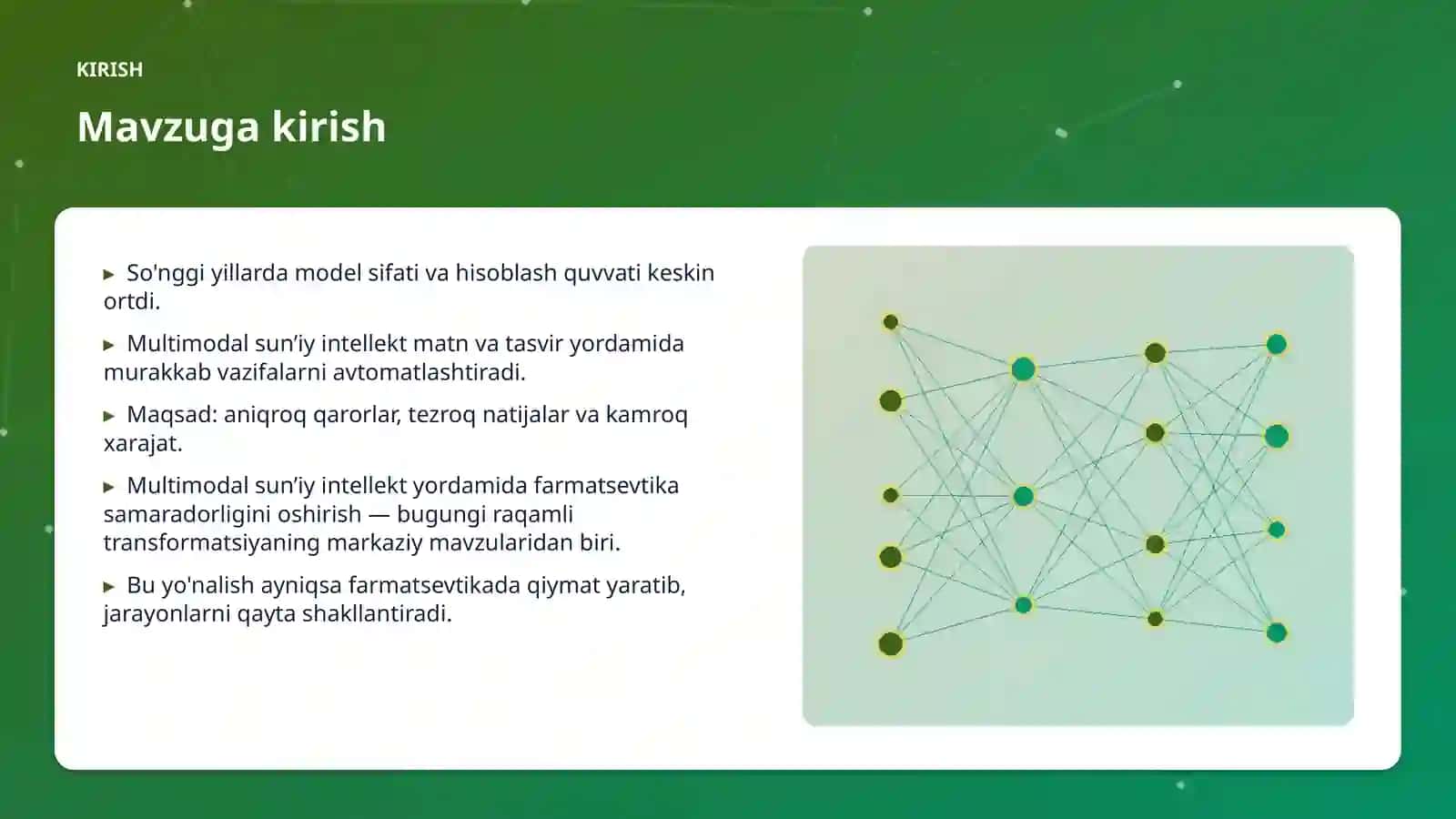 KIRISH

Mavzuga kirish

▸ So'nggi yillarda model sifati va hisoblash quvvati keskin ortdi.

▸ Multimodal sun’iy intellekt matn va tasvir yordamida murakkab vazifalarni avtomatlashtiradi.

▸ Maqsad: aniqroq qarorlar, tezroq natijalar va kamroq xarajat.

▸ Multimodal sun’iy intellekt yordamida farmatsevtika samaradorligini oshirish — bugungi raqamli transformatsiyaning markaziy mavzularidan biri.

▸ Bu yo'nalish ayniqsa farmatsevtikada qiymat yaratib, jarayonlarni qayta shakllantiradi.